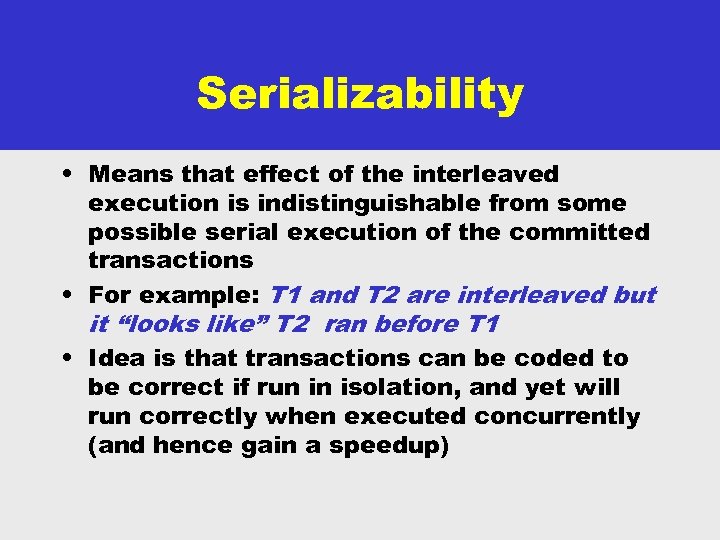 Serializability

• Means that effect of the interleaved execution is indistinguishable from some possible serial execution of the committed transactions

• For example: T1 and T2 are interleaved but it “looks like” T2 ran before T1

• Idea is that transactions can be coded to be correct if run in isolation, and yet will run correctly when executed concurrently (and hence gain a speedup)